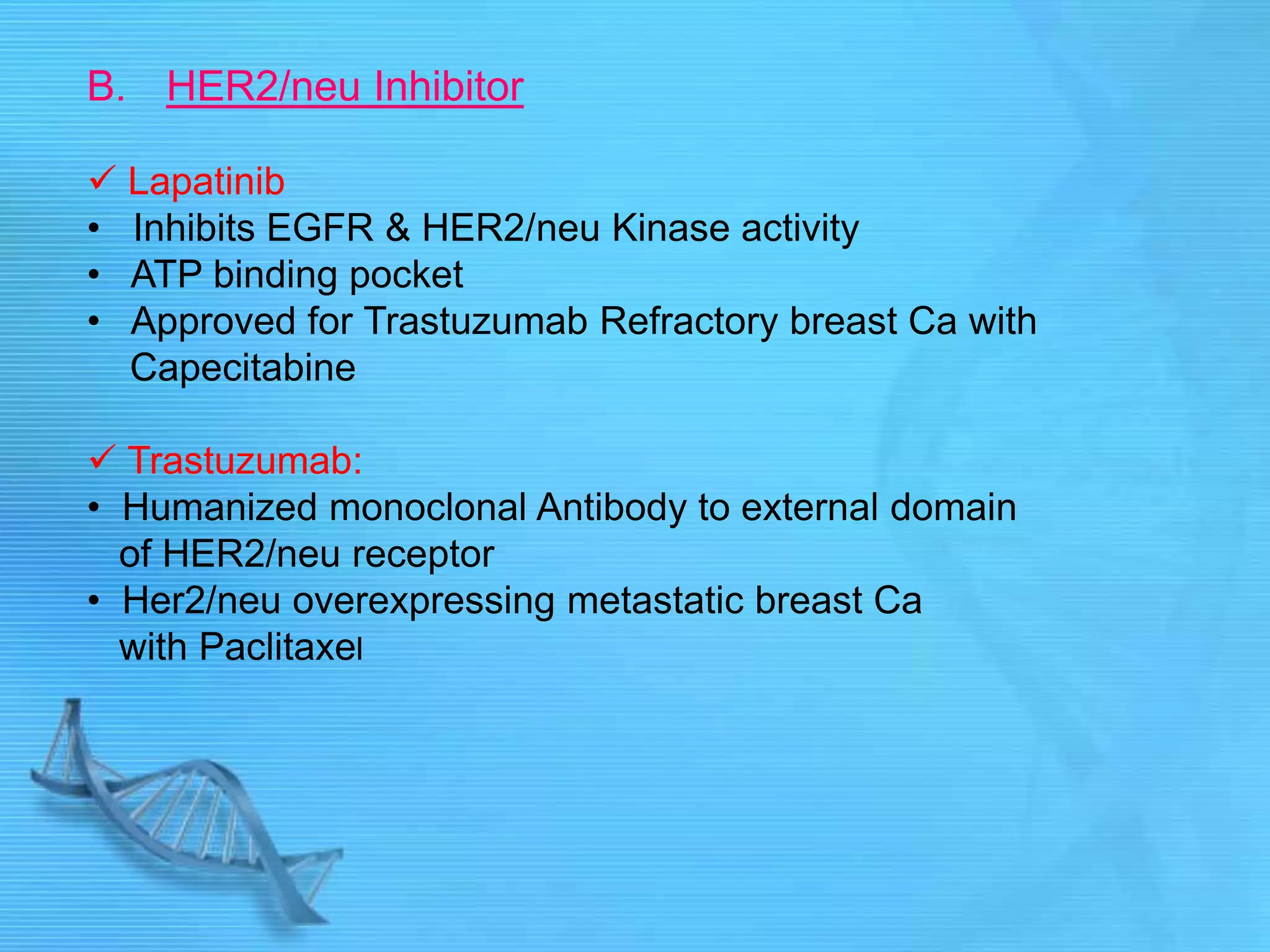 B. HER2/neu Inhibitor

✓ Lapatinib
• Inhibits EGFR & HER2/neu Kinase activity
• ATP binding pocket
• Approved for Trastuzumab Refractory breast Ca with Capecitabine

✓ Trastuzumab:
• Humanized monoclonal Antibody to external domain of HER2/neu receptor
• Her2/neu overexpressing metastatic breast Ca with Paclitaxel